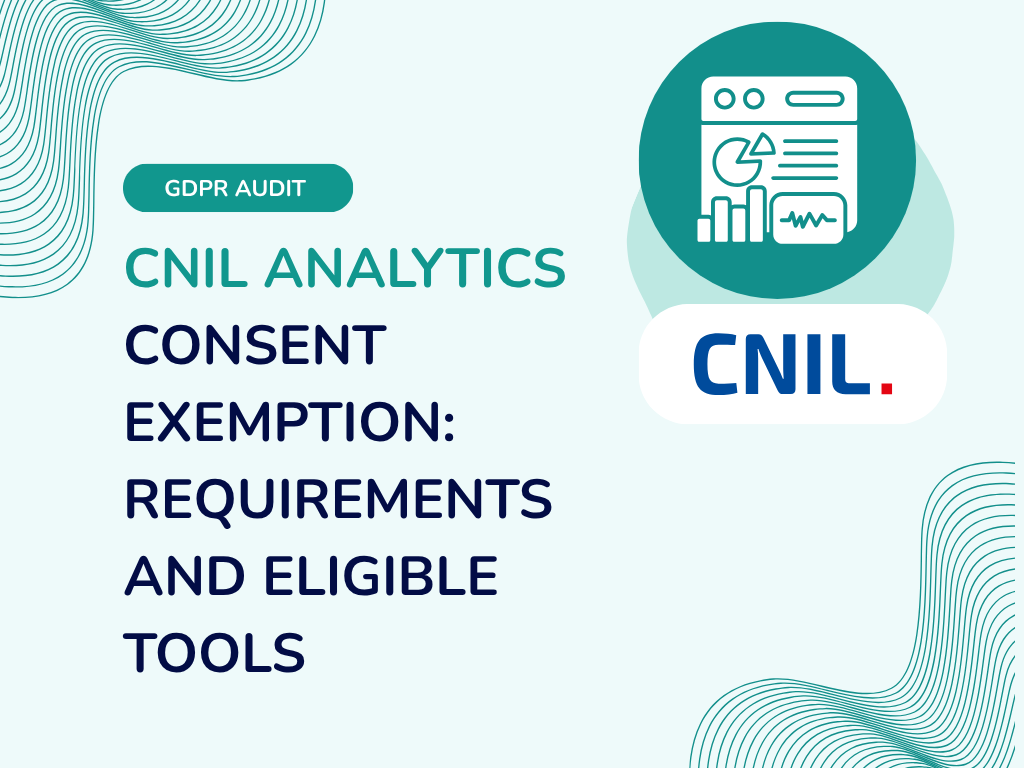 GDPR AUDIT

CNIL ANALYTICS CONSENT EXEMPTION: REQUIREMENTS AND ELIGIBLE TOOLS

CNIL.